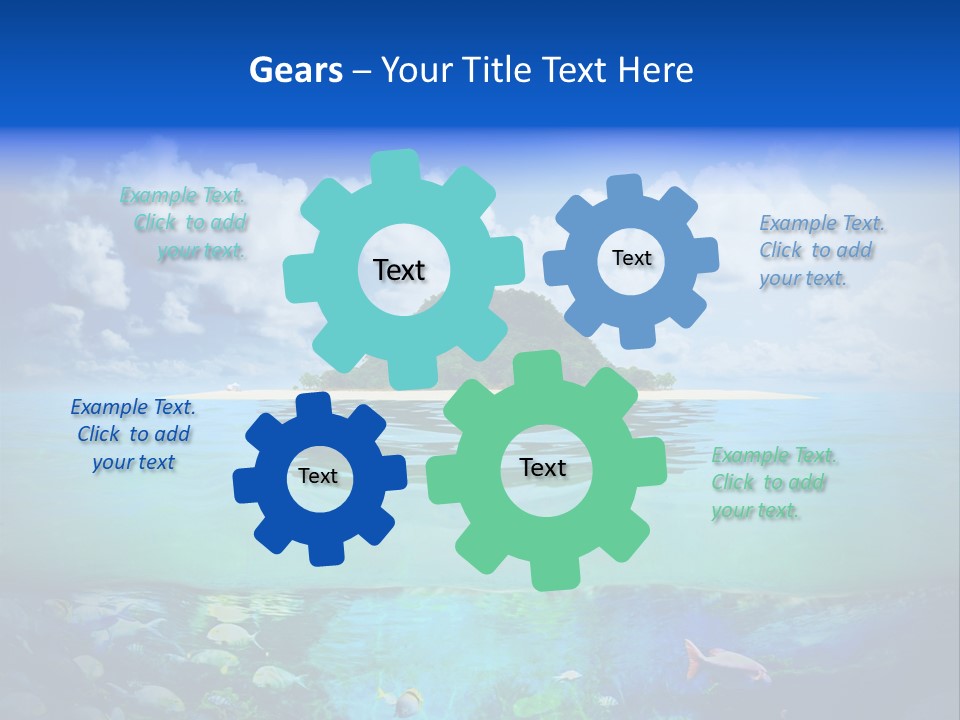 Gears – Your Title Text Here

Example Text. Click to add your text.

Text

Text

Example Text. Click to add your text.

Example Text. Click to add your text

Text

Text

Example Text. Click to add your text.